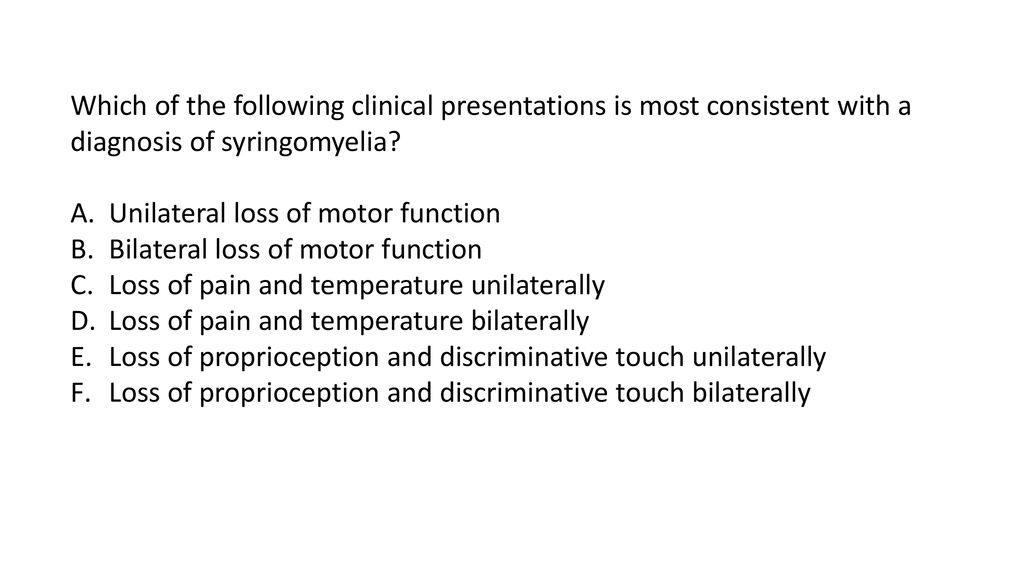 Which of the following clinical presentations is most consistent with a diagnosis of syringomyelia?

A. Unilateral loss of motor function
B. Bilateral loss of motor function
C. Loss of pain and temperature unilaterally
D. Loss of pain and temperature bilaterally
E. Loss of proprioception and discriminative touch unilaterally
F. Loss of proprioception and discriminative touch bilaterally